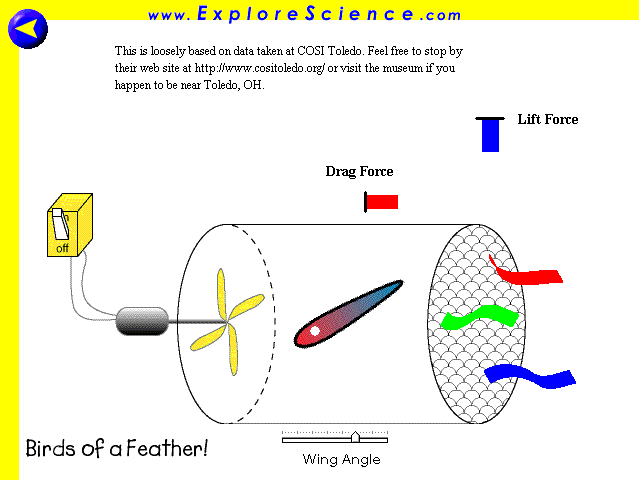 www.ExploreScience.com

This is loosely based on data taken at COSI Toledo. Feel free to stop by their web site at http://www.cositoledo.org/ or visit the museum if you happen to be near Toledo, OH.

Lift Force

Drag Force

off

Birds of a Feather!

Wing Angle